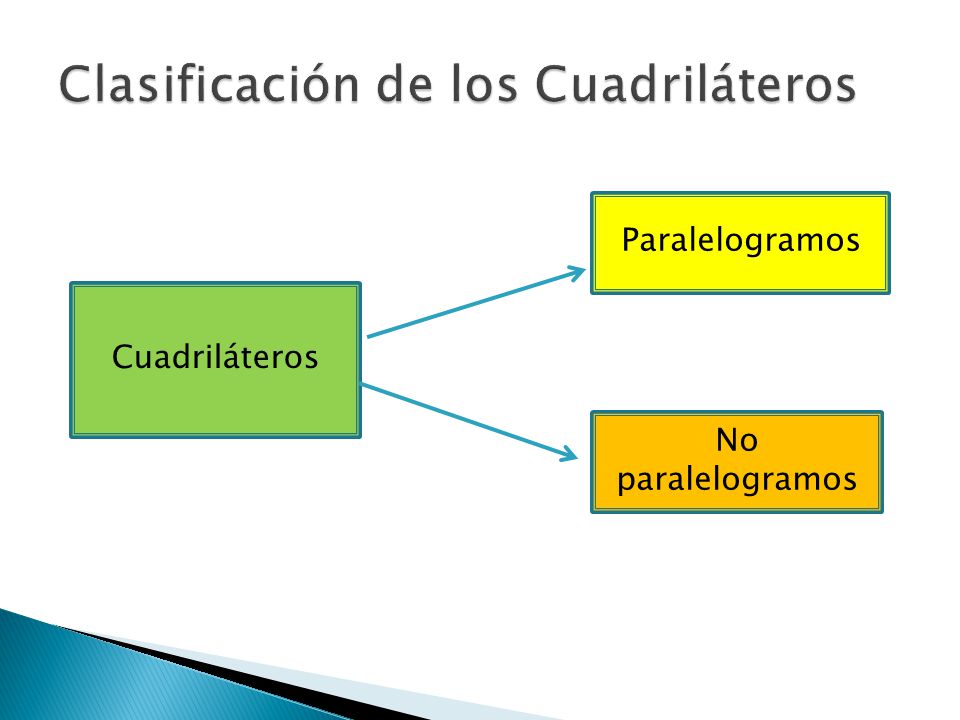 Clasificación de los Cuadriláteros

Cuadriláteros

Paralelogramos

No paralelogramos